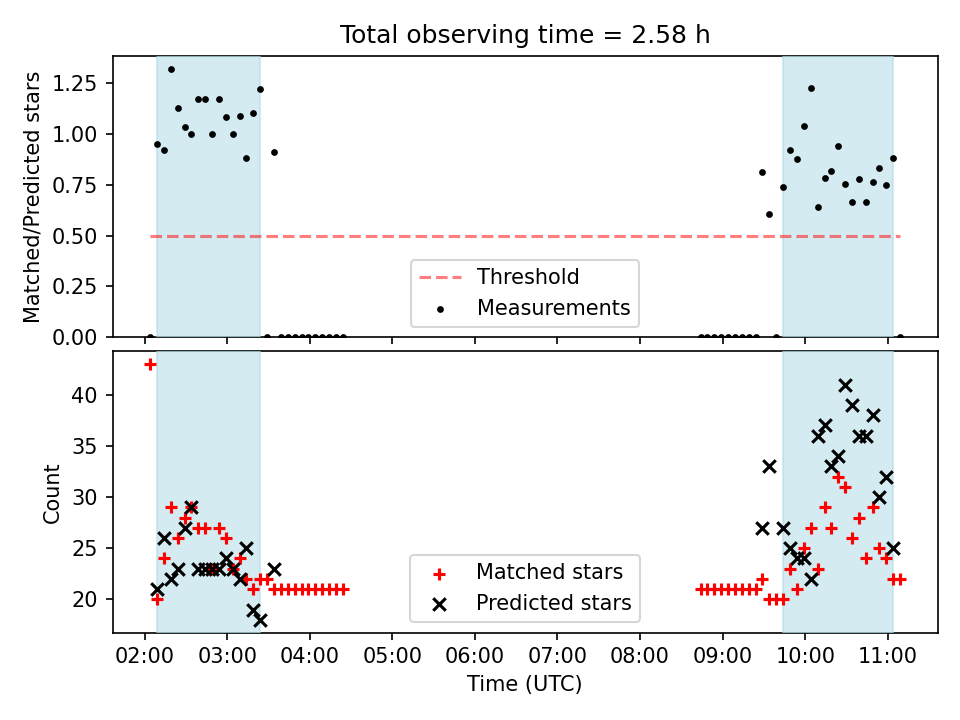 Total observing time = 2.58 h

Matched/Predicted stars

1.25
1.00
0.75
0.50
0.25
0.00

Threshold
Measurements

Count

40
35
30
25
20

Matched stars
Predicted stars

02:00 03:00 04:00 05:00 06:00 07:00 08:00 09:00 10:00 11:00

Time (UTC)